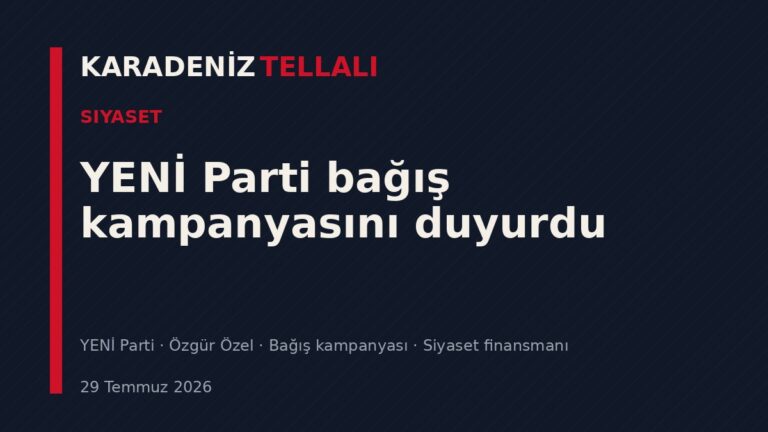 KARADENİZ TELLALI

SIYASET

YENİ Parti bağış kampanyasını duyurdu

YENİ Parti · Özgür Özel · Bağış kampanyası · Siyaset finansmanı

29 Temmuz 2026